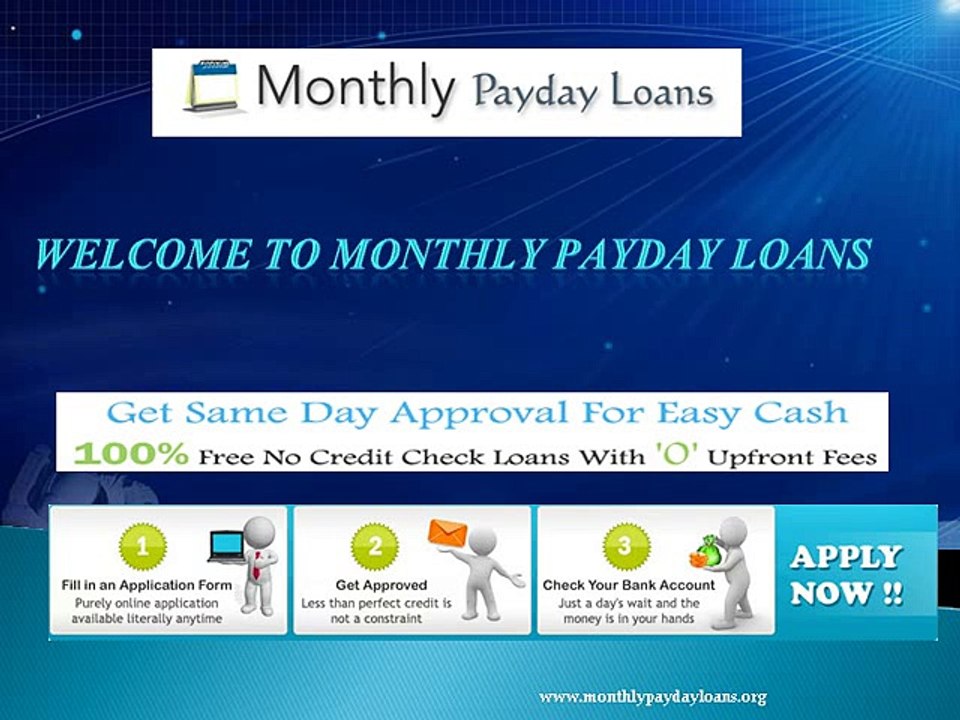 Monthly Payday Loans

WELCOME TO MONTHLY PAYDAY LOANS

Get Same Day Approval For Easy Cash
100% Free No Credit Check Loans With 'O' Upfront Fees

1
Fill in an Application Form
Purely online application available literally anytime

2
Get Approved
Less than perfect credit is not a constraint

3
Check Your Bank Account
Just a day's wait and the money is in your hands

APPLY NOW !!

www.monthlypaydayloans.org